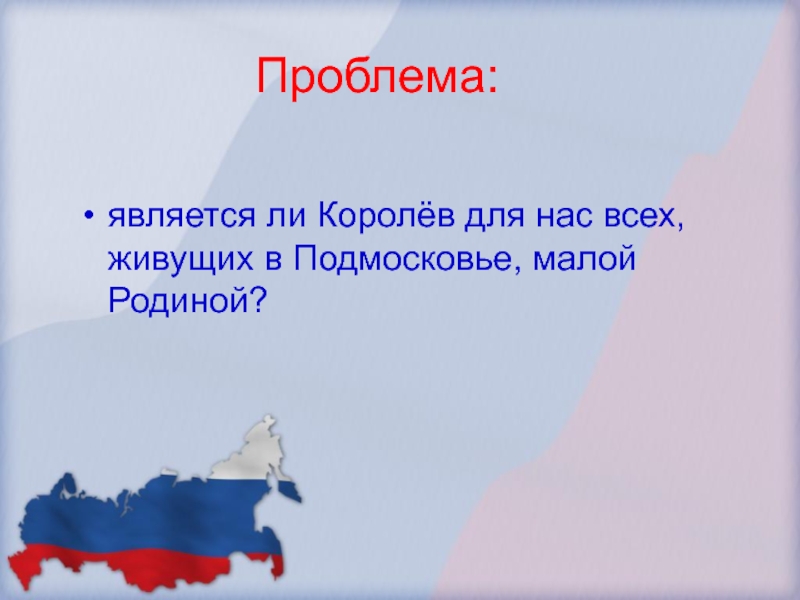 Проблема:

• является ли Королёв для нас всех, живущих в Подмосковье, малой Родиной?